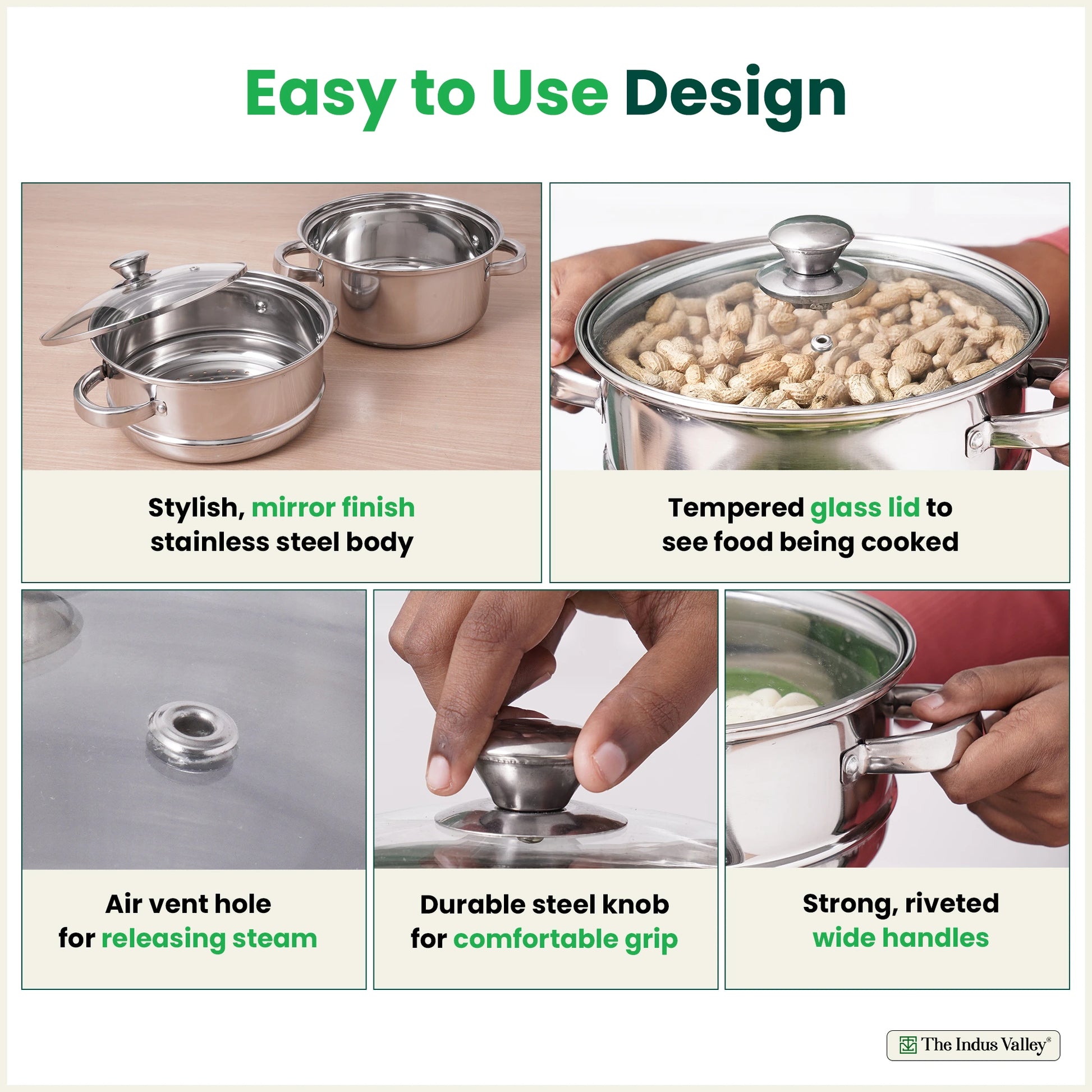 Easy to Use Design

Stylish, mirror finish stainless steel body

Tempered glass lid to see food being cooked

Air vent hole for releasing steam

Durable steel knob for comfortable grip

Strong, riveted wide handles

The Indus Valley®